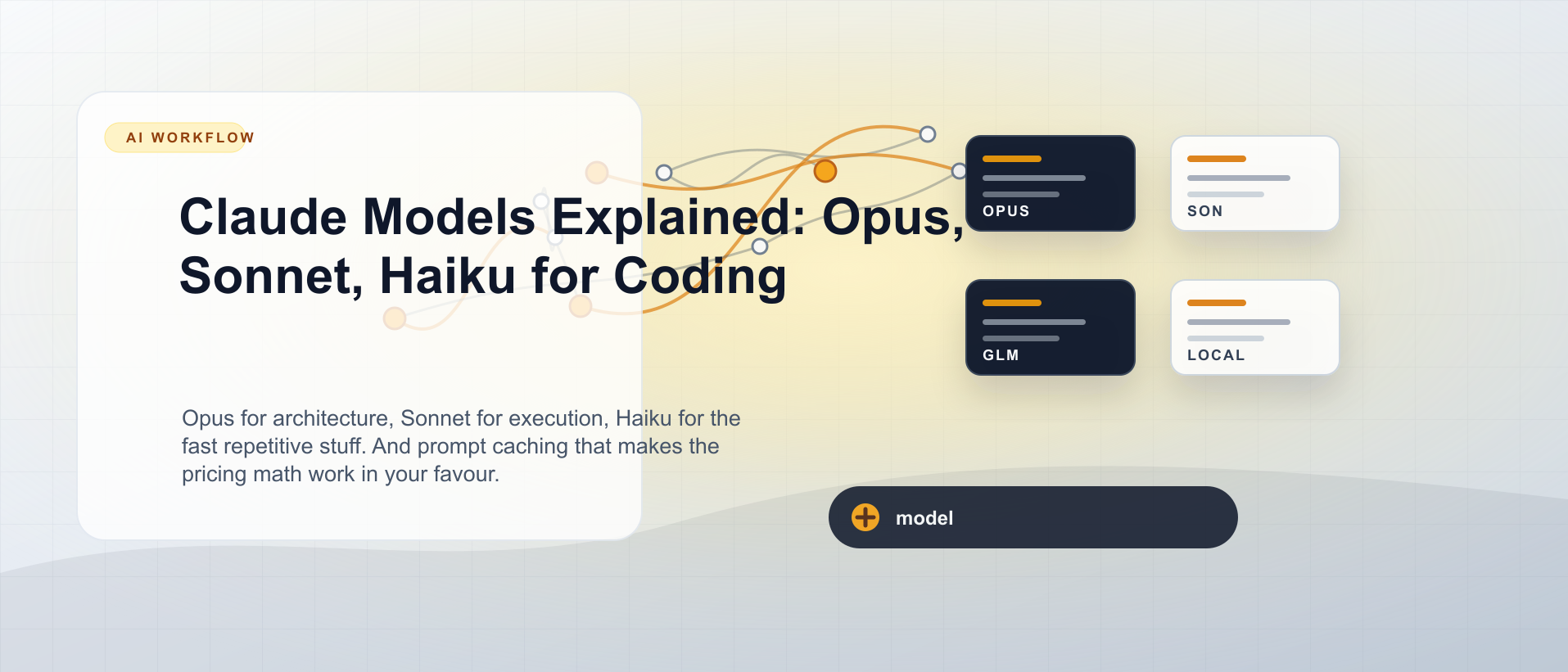 AI WORKFLOW

Claude Models Explained: Opus, Sonnet, Haiku for Coding

Opus for architecture, Sonnet for execution, Haiku for the fast repetitive stuff. And prompt caching that makes the pricing math work in your favour.

OPUS

SON

GLM

LOCAL

model